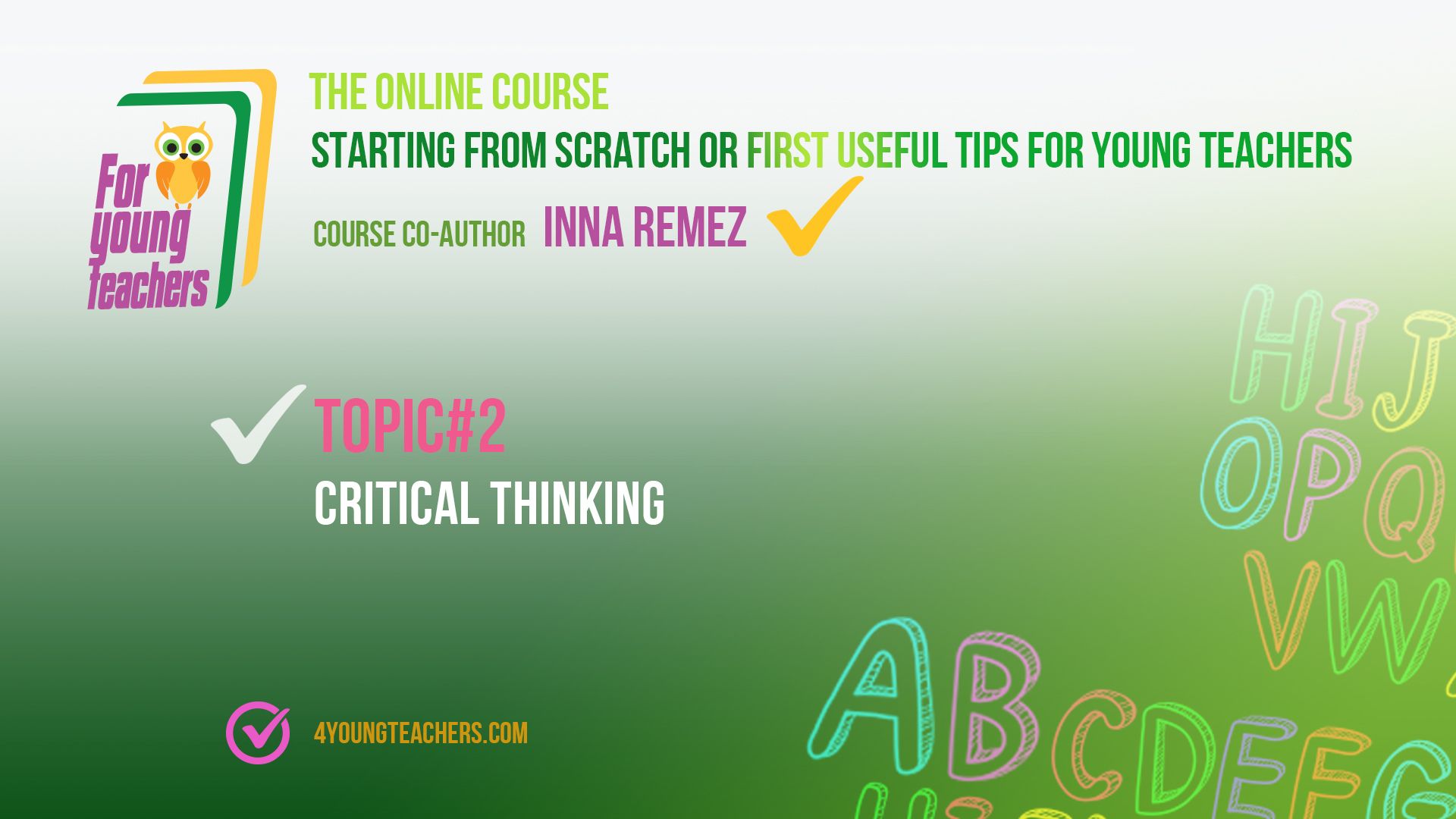 For young teachers

THE ONLINE COURSE

STARTING FROM SCRATCH OR FIRST USEFUL TIPS FOR YOUNG TEACHERS

COURSE CO-AUTHOR INNA REMEZ

TOPIC#2

CRITICAL THINKING

4YOUNGTEACHERS.COM

HIJ
OPQ
VW
ABCDEFG